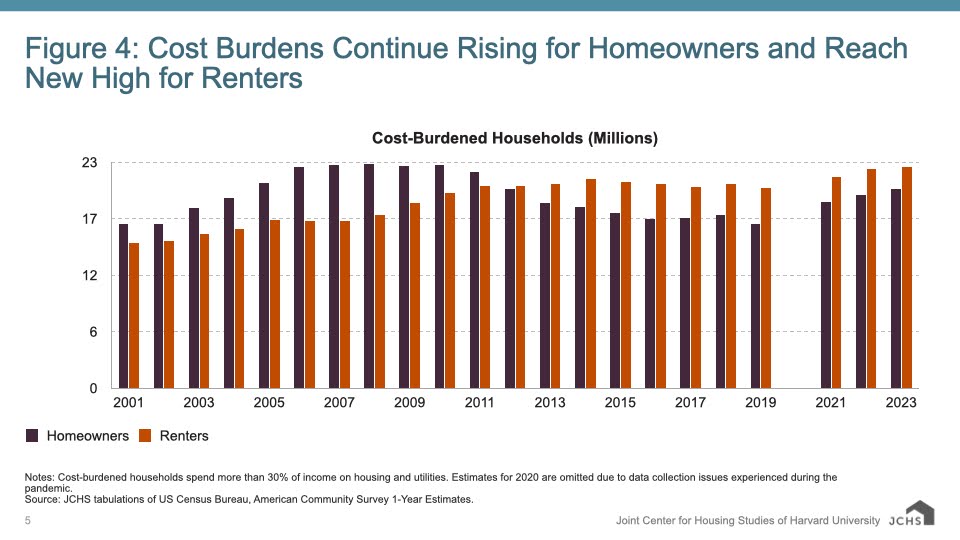 Figure 4: Cost Burdens Continue Rising for Homeowners and Reach New High for Renters

Cost-Burdened Households (Millions)

23
17
12
6
0

2001 2003 2005 2007 2009 2011 2013 2015 2017 2019 2021 2023

Homeowners Renters

Notes: Cost-burdened households spend more than 30% of income on housing and utilities. Estimates for 2020 are omitted due to data collection issues experienced during the pandemic.
Source: JCHS tabulations of US Census Bureau, American Community Survey 1-Year Estimates.

5

Joint Center for Housing Studies of Harvard University JCHS